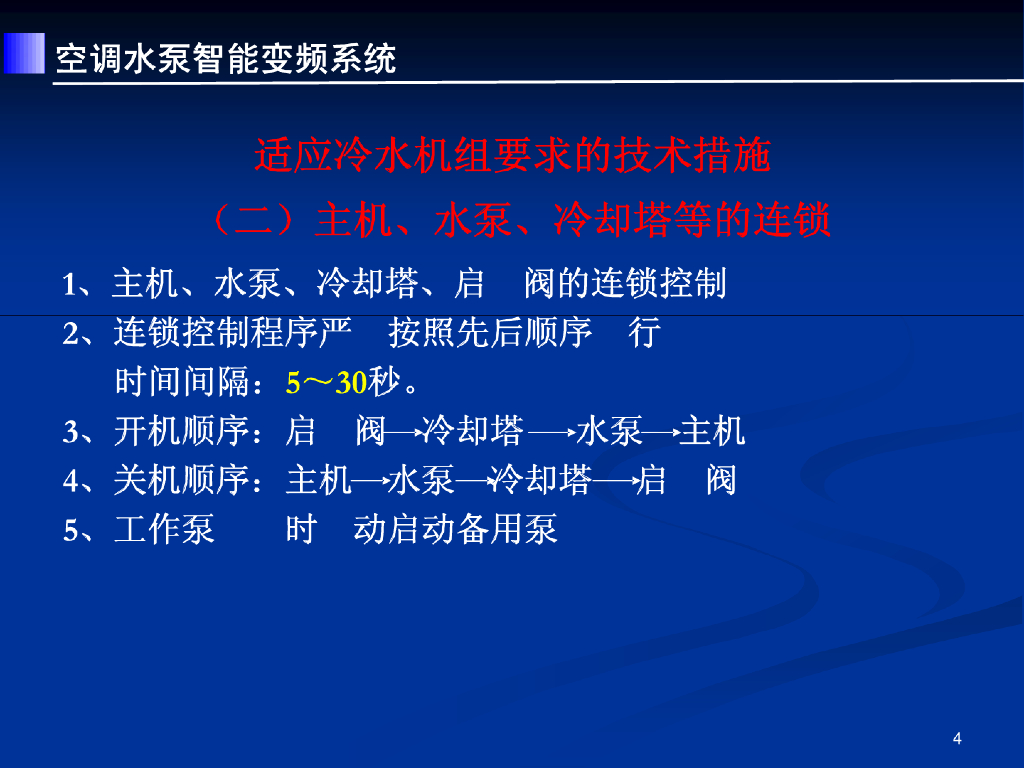 空调水泵智能变频系统

适应冷水机组要求的技术措施

（二）主机、水泵、冷却塔等的连锁

1、主机、水泵、冷却塔、启　阀的连锁控制
2、连锁控制程序严　按照先后顺序　行
时间间隔：5～30秒。
3、开机顺序：启　阀→冷却塔→水泵→主机
4、关机顺序：主机→水泵→冷却塔→启　阀
5、工作泵　　时　动启动备用泵

4